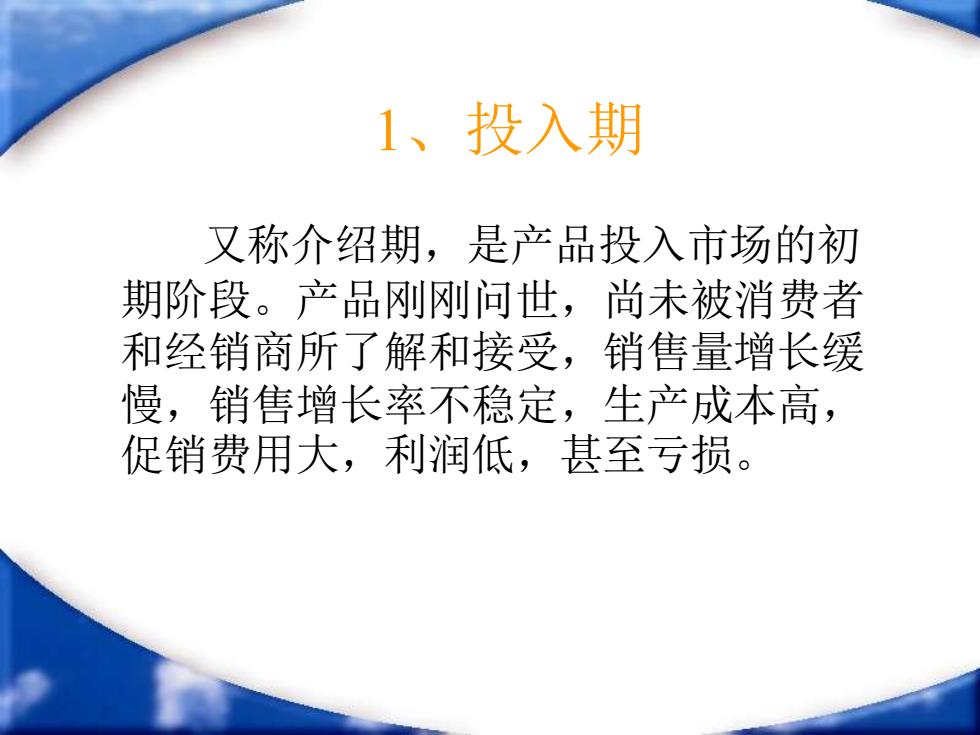 1、投入期

又称介绍期，是产品投入市场的初期阶段。产品刚刚问世，尚未被消费者和经销商所了解和接受，销售量增长缓慢，销售增长率不稳定，生产成本高，促销费用大，利润低，甚至亏损。